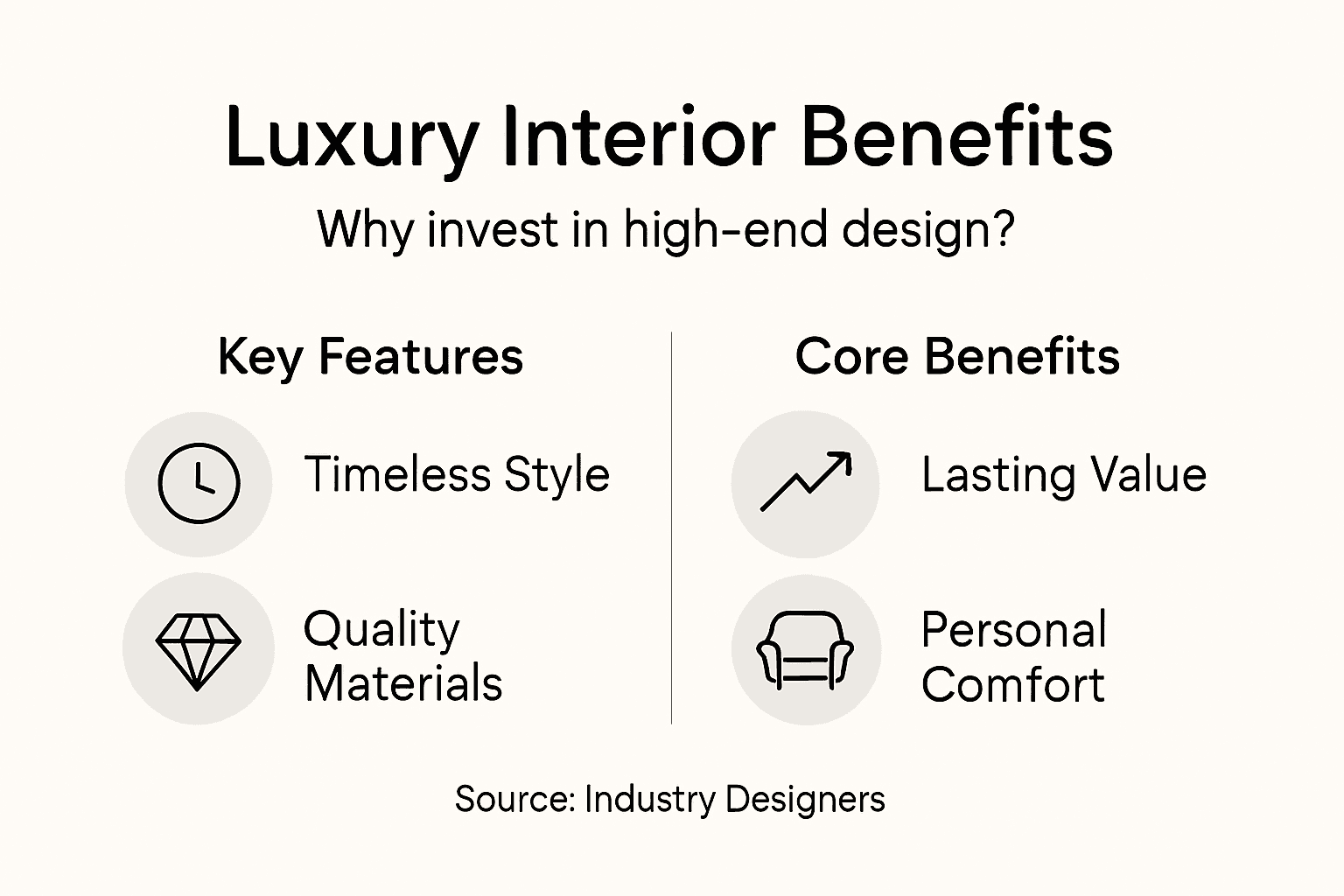 Luxury Interior Benefits

Why invest in high-end design?

Key Features

Timeless Style

Quality Materials

Core Benefits

Lasting Value

Personal Comfort

Source: Industry Designers